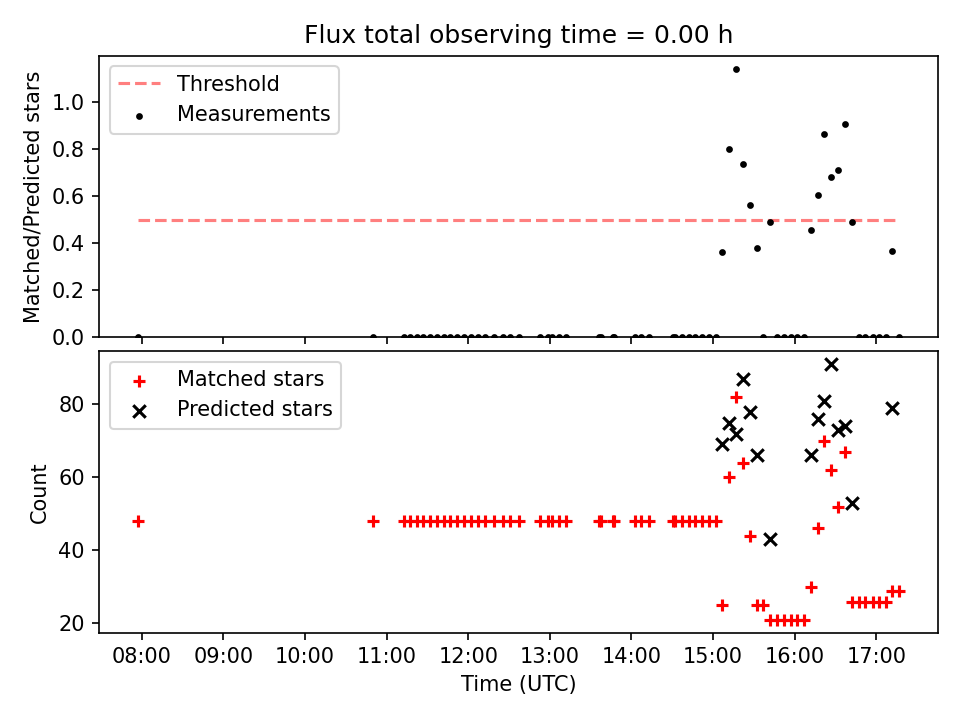 Flux total observing time = 0.00 h

Threshold
Measurements

Matched/Predicted stars

1.0
0.8
0.6
0.4
0.2
0.0

Matched stars
Predicted stars

Count

80
60
40
20

08:00
09:00
10:00
11:00
12:00
13:00
14:00
15:00
16:00
17:00

Time (UTC)